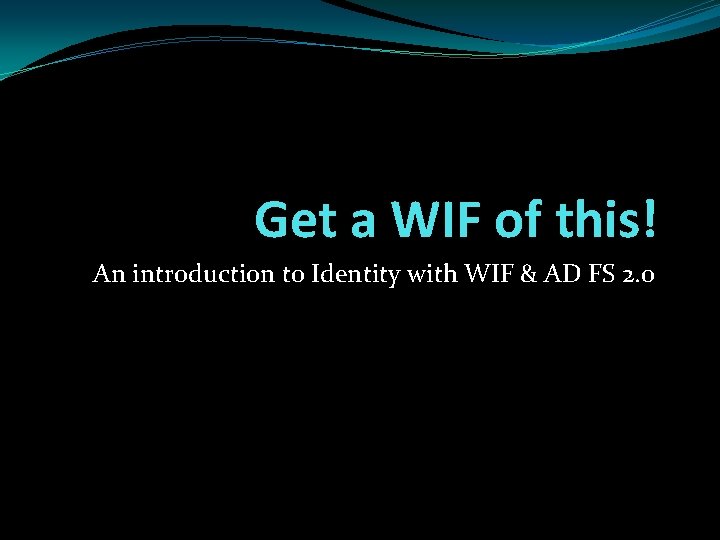 Get a WIF of this!

An introduction to Identity with WIF & AD FS 2.0